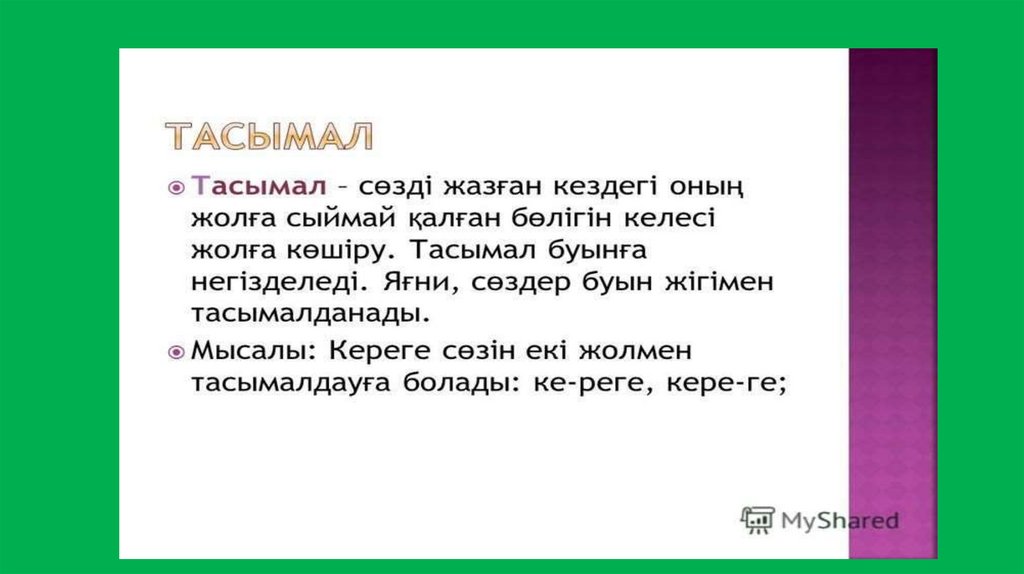 ТАСЫМАЛ

Тасымал – сөзді жазған кездегі оның жолға сыймай қалған бөлігін келесі жолға көшіру. Тасымал буынға негізделеді. Яғни, сөздер буын жігімен тасымалданады.

Мысалы: Кереге сөзін екі жолмен тасымалдауға болады: ке-реге, кере-ге;

MyShared